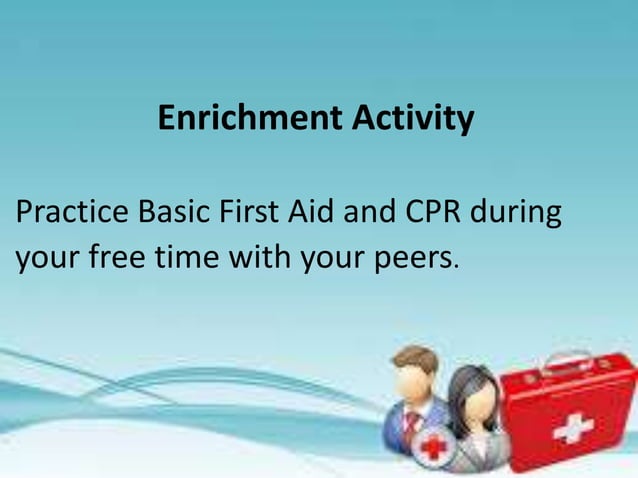 Enrichment Activity

Practice Basic First Aid and CPR during your free time with your peers.